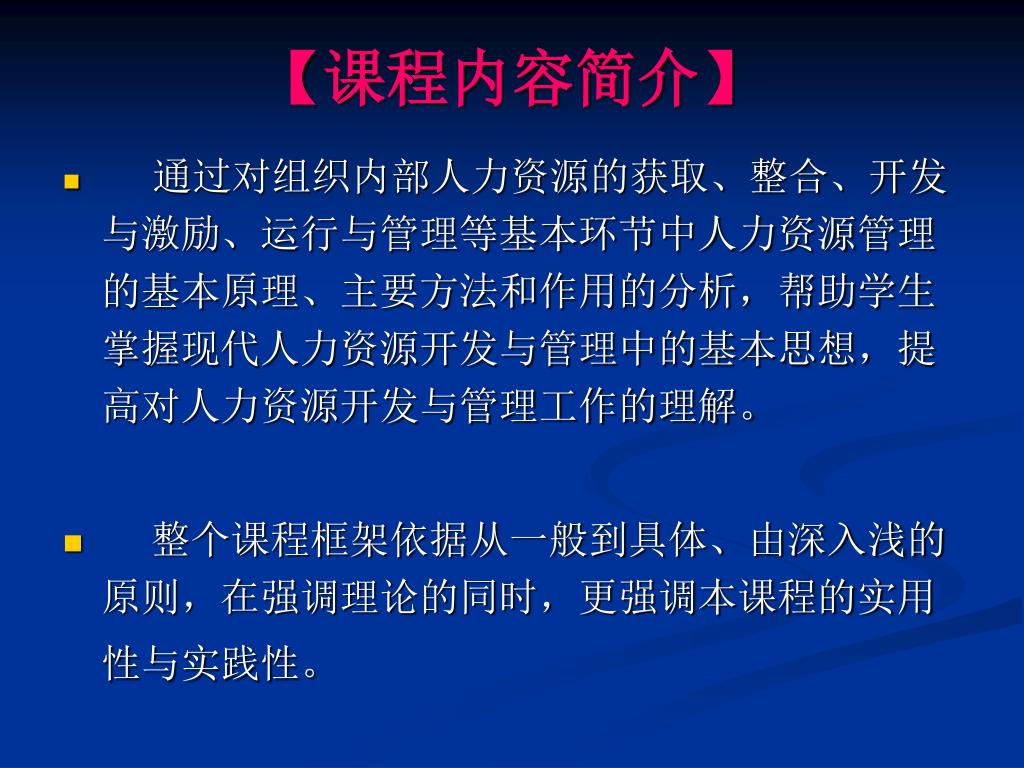 【课程内容简介】

通过对组织内部人力资源的获取、整合、开发与激励、运行与管理等基本环节中人力资源管理的基本原理、主要方法和作用的分析，帮助学生掌握现代人力资源开发与管理中的基本思想，提高对人力资源开发与管理工作的理解。

整个课程框架依据从一般到具体、由深入浅的原则，在强调理论的同时，更强调本课程的实用性与实践性。